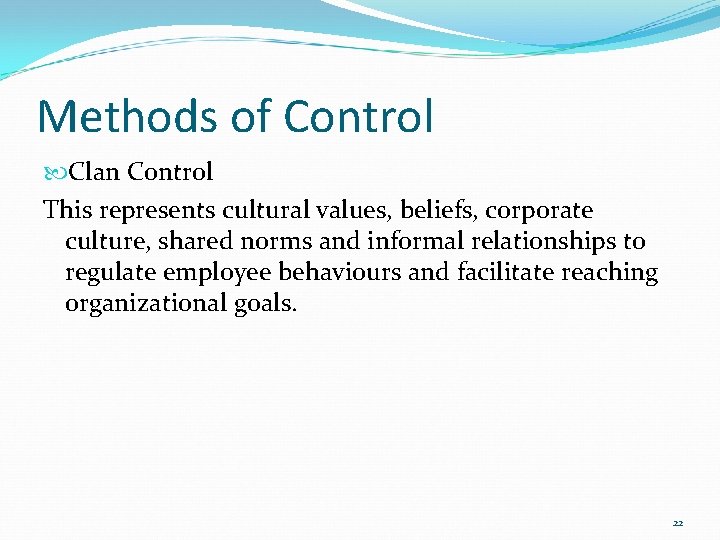 Methods of Control

Clan Control

This represents cultural values, beliefs, corporate culture, shared norms and informal relationships to regulate employee behaviours and facilitate reaching organizational goals.

22